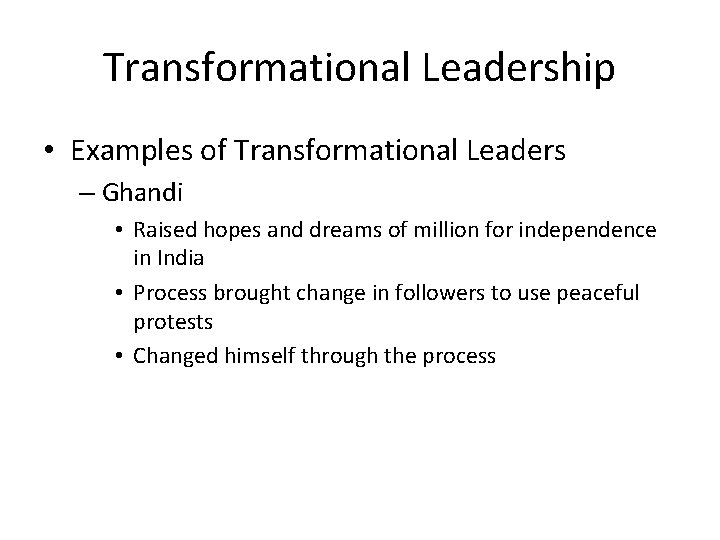 Transformational Leadership

• Examples of Transformational Leaders
  – Ghandi
    • Raised hopes and dreams of million for independence in India
    • Process brought change in followers to use peaceful protests
    • Changed himself through the process